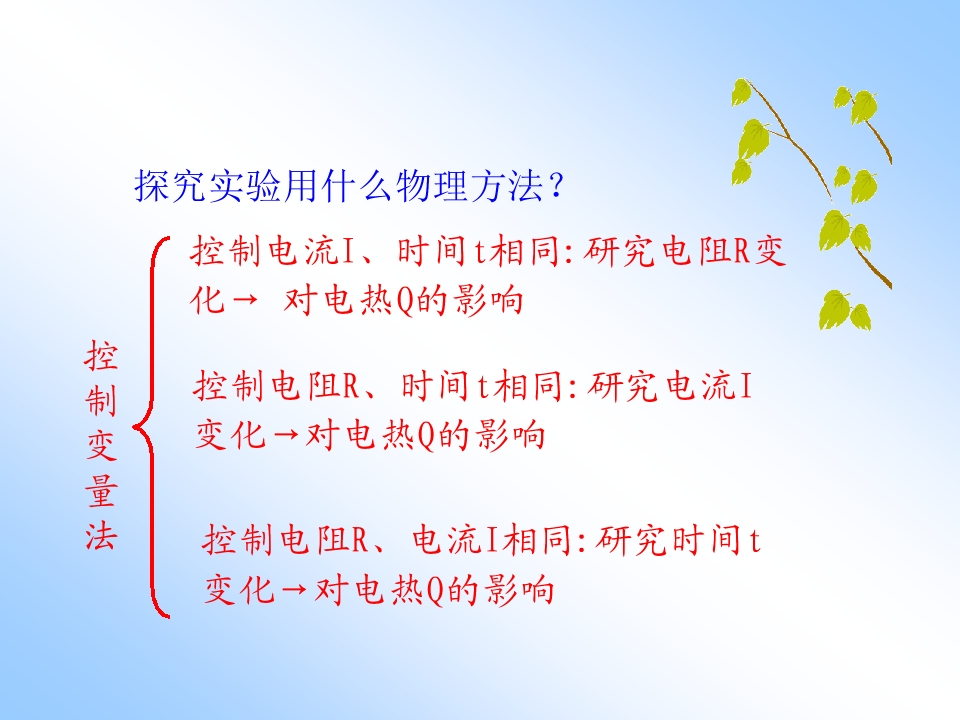 探究实验用什么物理方法？

控制变量法

控制电流I、时间t相同:研究电阻R变化→ 对电热Q的影响

控制电阻R、时间t相同:研究电流I变化→对电热Q的影响

控制电阻R、电流I相同:研究时间t变化→对电热Q的影响